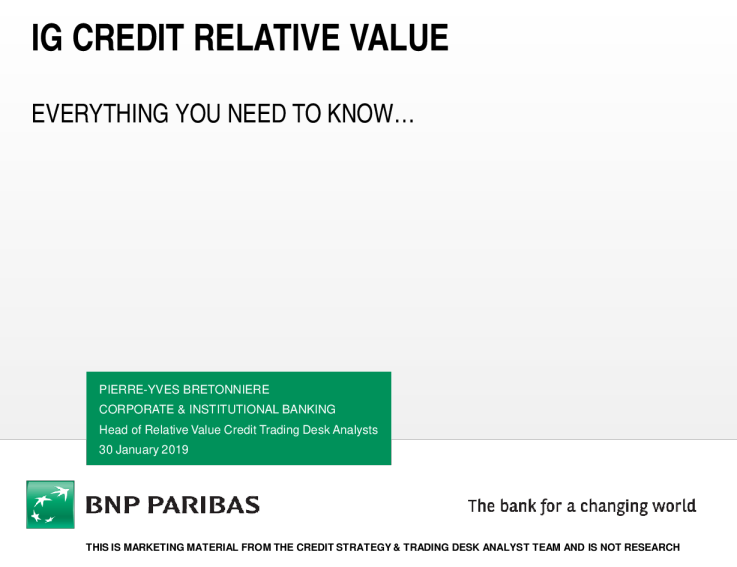 IG CREDIT RELATIVE VALUE

EVERYTHING YOU NEED TO KNOW…

PIERRE-YVES BRETONNIERE
CORPORATE & INSTITUTIONAL BANKING
Head of Relative Value Credit Trading Desk Analysts
30 January 2019

BNP PARIBAS

The bank for a changing world

THIS IS MARKETING MATERIAL FROM THE CREDIT STRATEGY & TRADING DESK ANALYST TEAM AND IS NOT RESEARCH